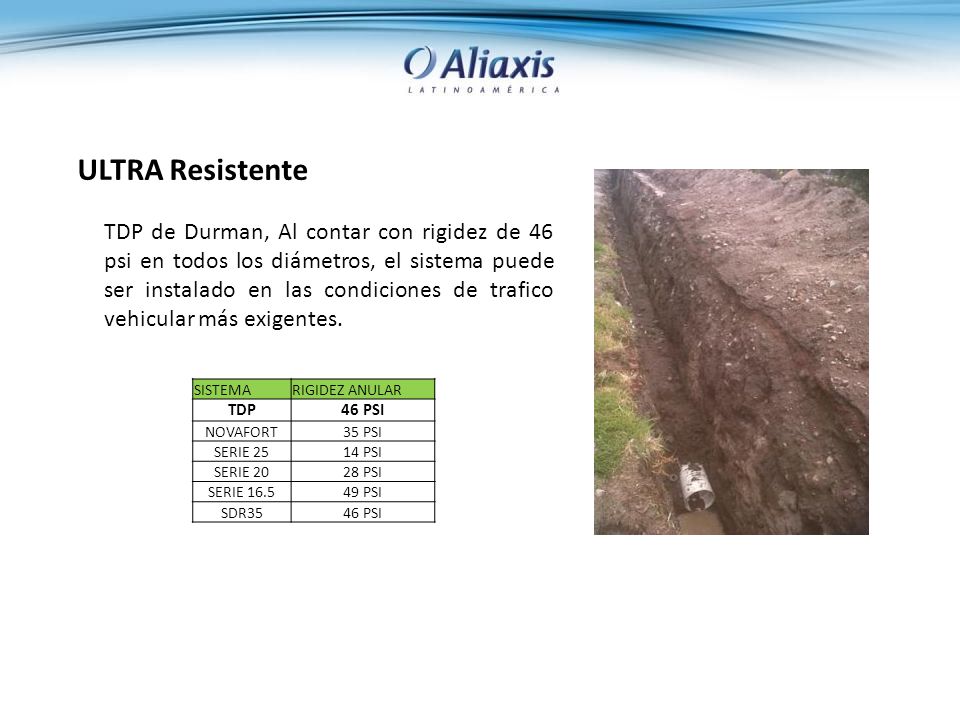 Aliaxis
LATINOAMÉRICA

ULTRA Resistente

TDP de Durman, Al contar con rigidez de 46 psi en todos los diámetros, el sistema puede ser instalado en las condiciones de trafico vehicular más exigentes.

| SISTEMA | RIGIDEZ ANULAR |
|---|---|
| TDP | 46 PSI |
| NOVAFORT | 35 PSI |
| SERIE 25 | 14 PSI |
| SERIE 20 | 28 PSI |
| SERIE 16.5 | 49 PSI |
| SDR35 | 46 PSI |